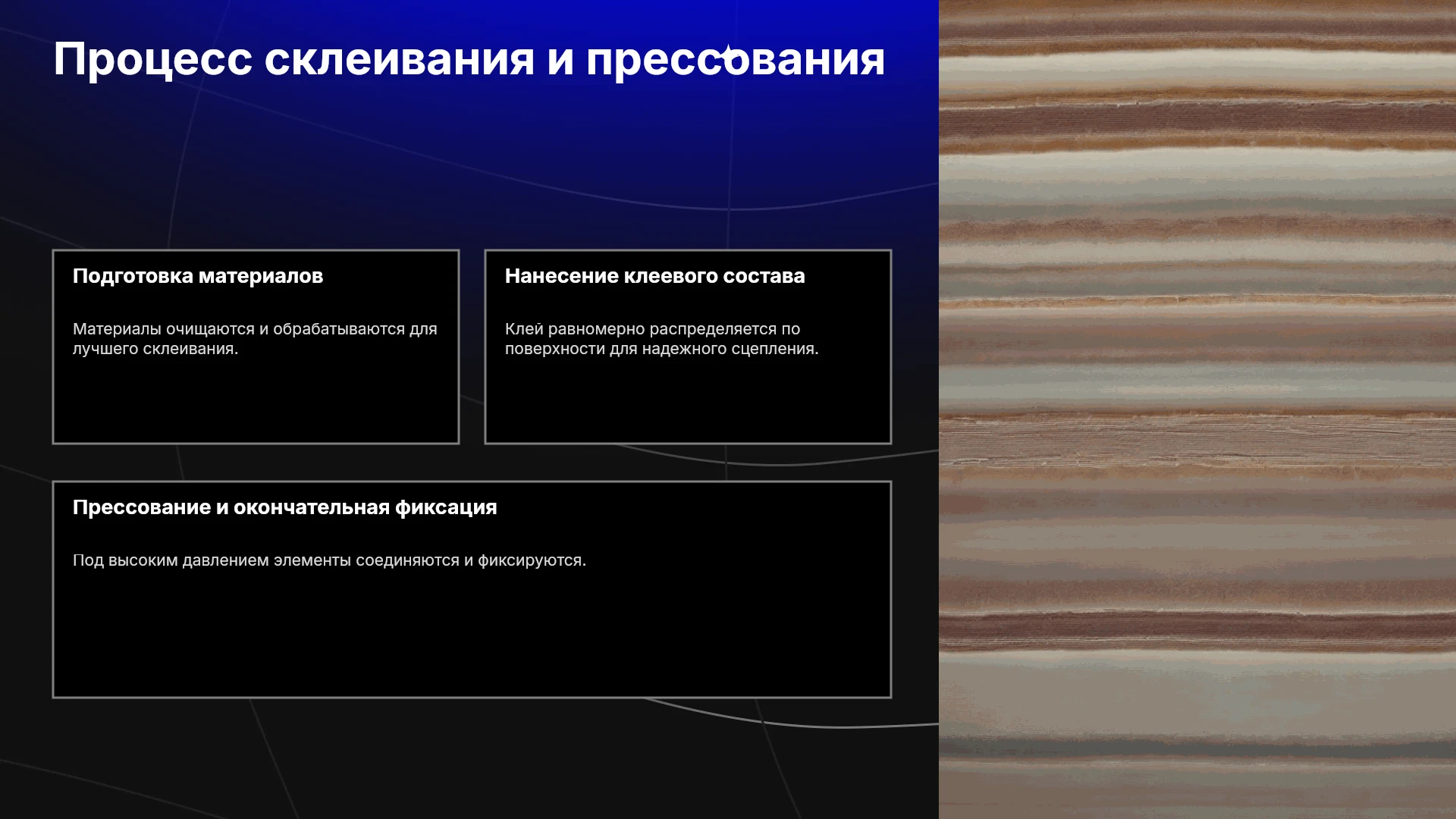 Процесс склеивания и прессования

Подготовка материалов

Материалы очищаются и обрабатываются для лучшего склеивания.

Нанесение клеевого состава

Клей равномерно распределяется по поверхности для надежного сцепления.

Прессование и окончательная фиксация

Под высоким давлением элементы соединяются и фиксируются.